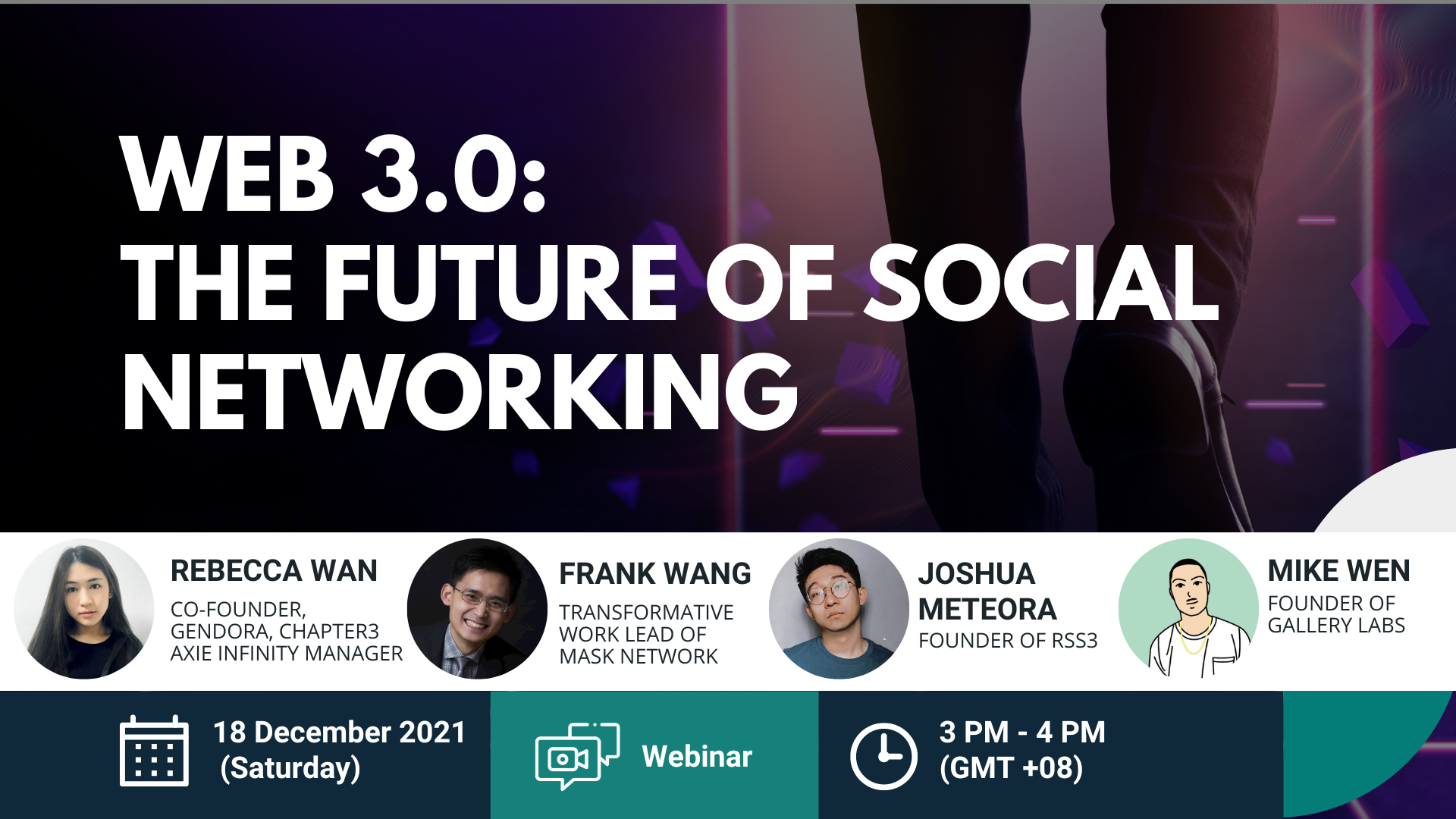 WEB 3.0:
THE FUTURE OF SOCIAL NETWORKING

REBECCA WAN
CO-FOUNDER, GENDORA, CHAPTER3
AXIE INFINITY MANAGER

FRANK WANG
TRANSFORMATIVE WORK LEAD OF MASK NETWORK

JOSHUA METEORA
FOUNDER OF RSS3

MIKE WEN
FOUNDER OF GALLERY LABS

18 December 2021 (Saturday)

Webinar

3 PM - 4 PM (GMT +08)